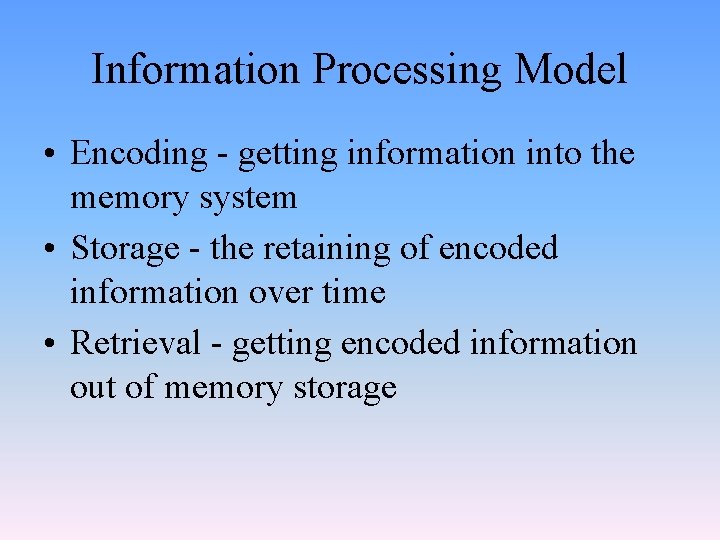 Information Processing Model

• Encoding - getting information into the memory system
• Storage - the retaining of encoded information over time
• Retrieval - getting encoded information out of memory storage